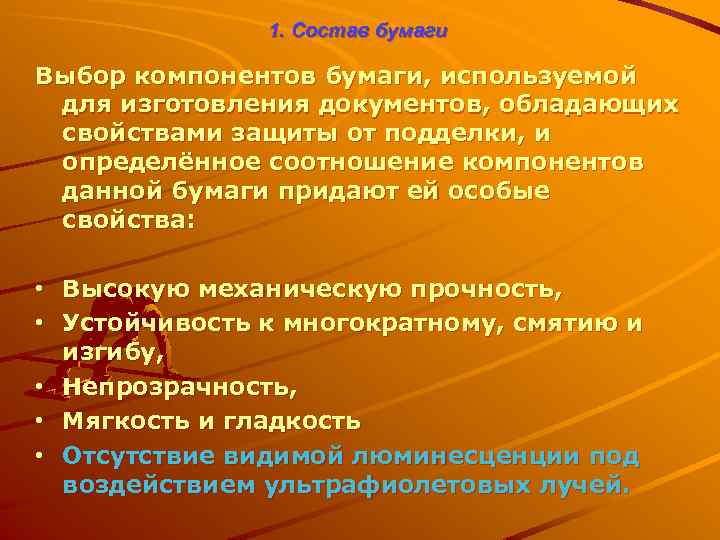 1. Состав бумаги

Выбор компонентов бумаги, используемой для изготовления документов, обладающих свойствами защиты от подделки, и определённое соотношение компонентов данной бумаги придают ей особые свойства:

• Высокую механическую прочность,
• Устойчивость к многократному, смятию и изгибу,
• Непрозрачность,
• Мягкость и гладкость
• Отсутствие видимой люминесценции под воздействием ультрафиолетовых лучей.